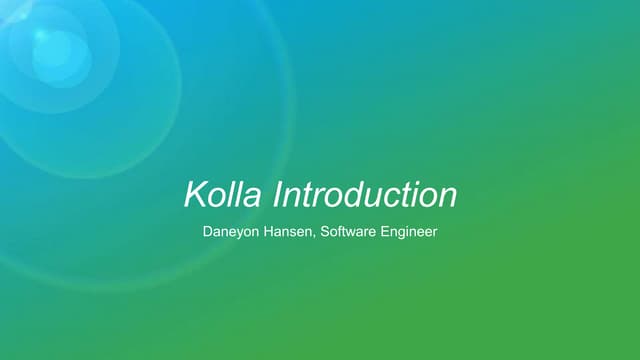 Kolla Introduction

Daneyon Hansen, Software Engineer